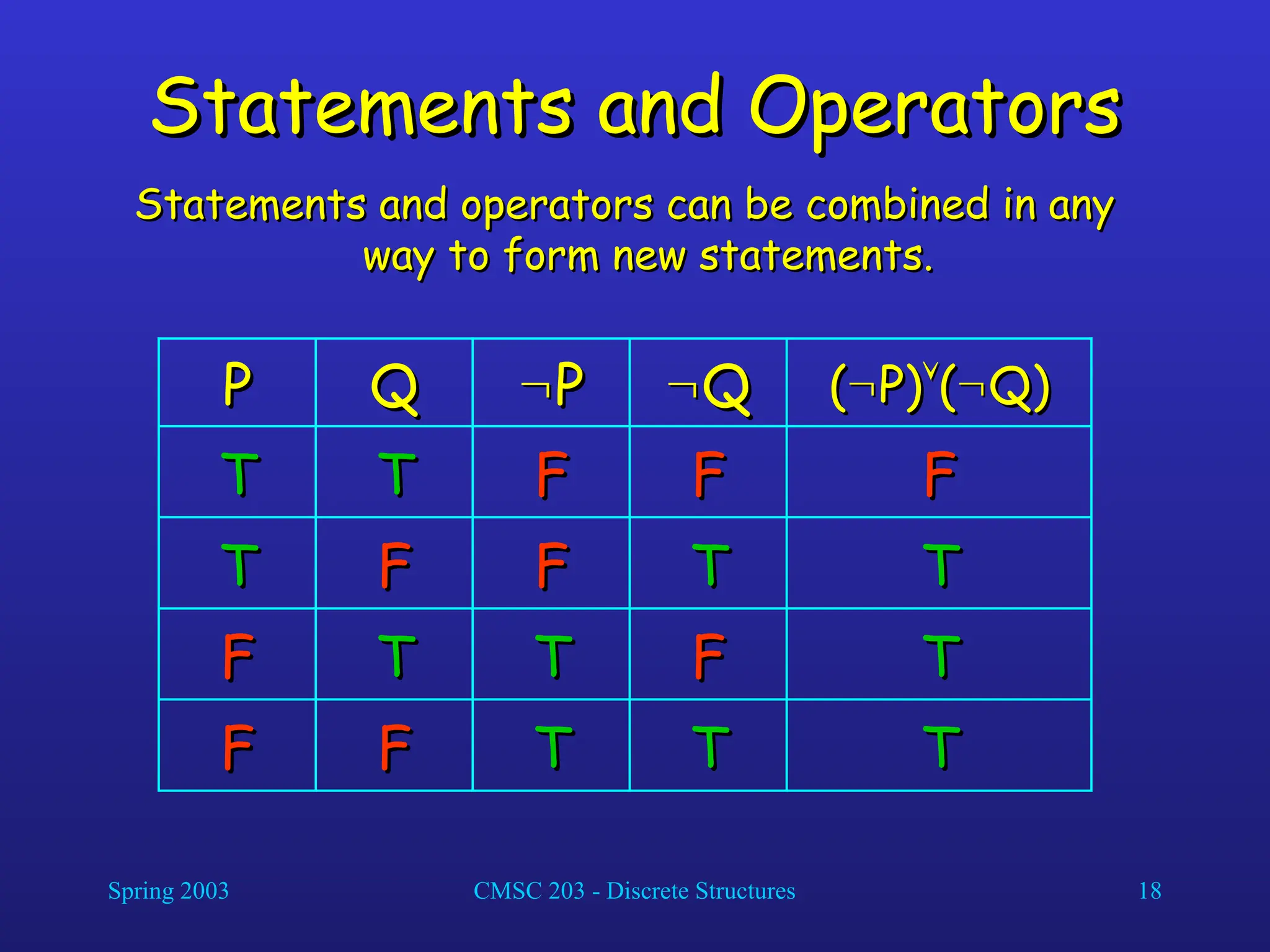 Statements and Operators

Statements and operators can be combined in any way to form new statements.

| P | Q | $\neg P$ | $\neg Q$ | $(\neg P)\vee(\neg Q)$ |
|---|---|---|---|---|
| T | T | F | F | F |
| T | F | F | T | T |
| F | T | T | F | T |
| F | F | T | T | T |

Spring 2003

CMSC 203 - Discrete Structures

18